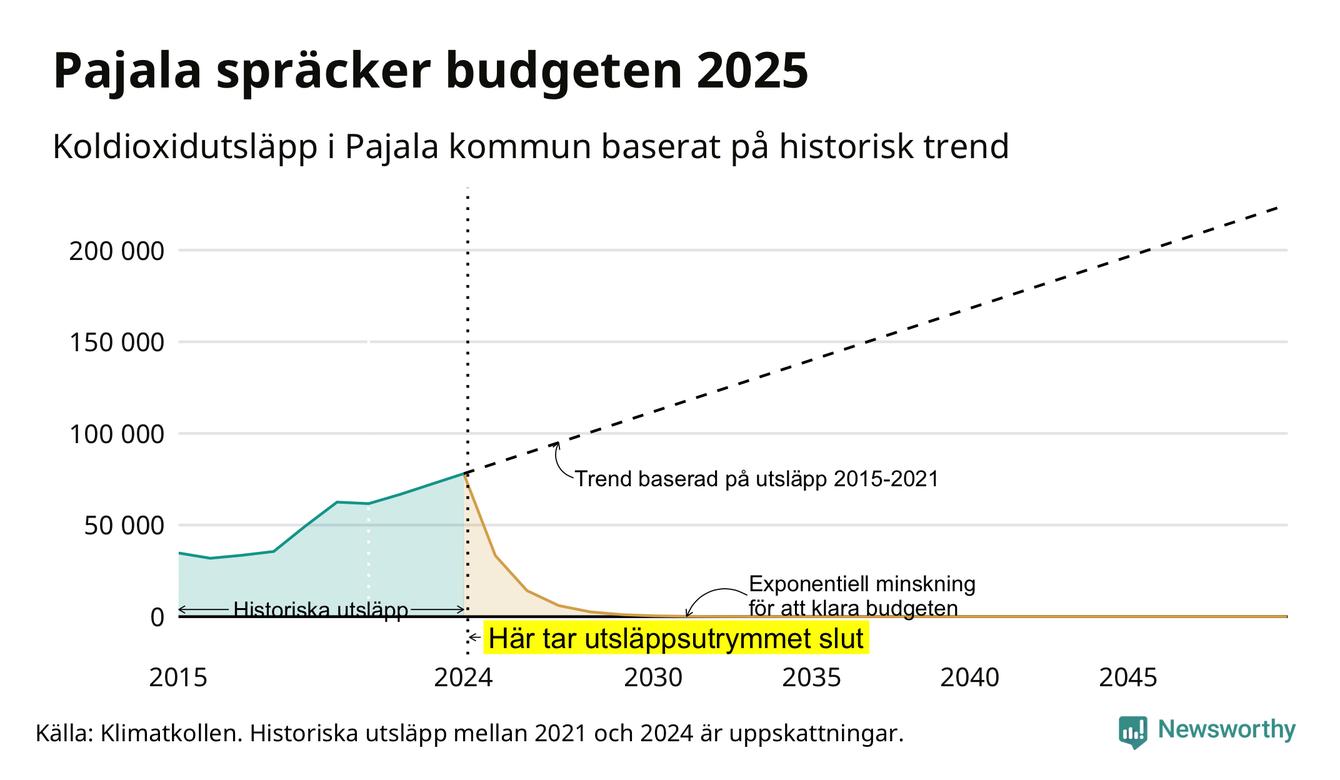 Pajala spräcker budgeten 2025

Koldioxidutsläpp i Pajala kommun baserat på historisk trend

200 000
150 000
100 000
50 000
0

Trend baserad på utsläpp 2015-2021

Exponentiell minskning för att klara budgeten

Historiska utsläpp

Här tar utsläppsutrymmet slut

2015
2024
2030
2035
2040
2045

Källa: Klimatkollen. Historiska utsläpp mellan 2021 och 2024 är uppskattningar.

Newsworthy